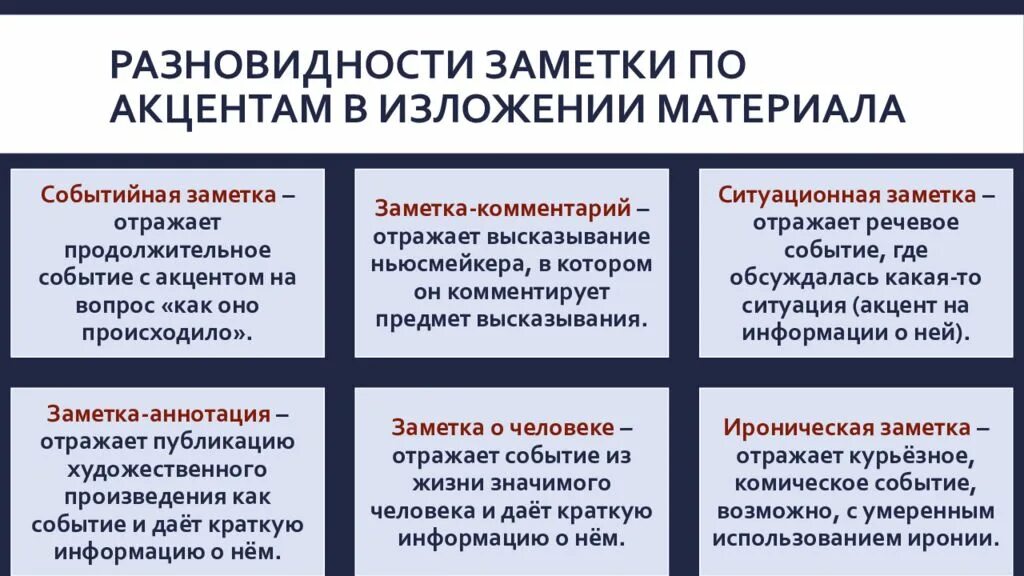 РАЗНОВИДНОСТИ ЗАМЕТКИ ПО АКЦЕНТАМ В ИЗЛОЖЕНИИ МАТЕРИАЛА

Событийная заметка – отражает продолжительное событие с акцентом на вопрос «как оно происходило».

Заметка-комментарий – отражает высказывание ньюсмейкера, в котором он комментирует предмет высказывания.

Ситуационная заметка – отражает речевое событие, где обсуждалась какая-то ситуация (акцент на информации о ней).

Заметка-аннотация – отражает публикацию художественного произведения как событие и даёт краткую информацию о нём.

Заметка о человеке – отражает событие из жизни значимого человека и даёт краткую информацию о нём.

Ироническая заметка – отражает курьёзное, комическое событие, возможно, с умеренным использованием иронии.